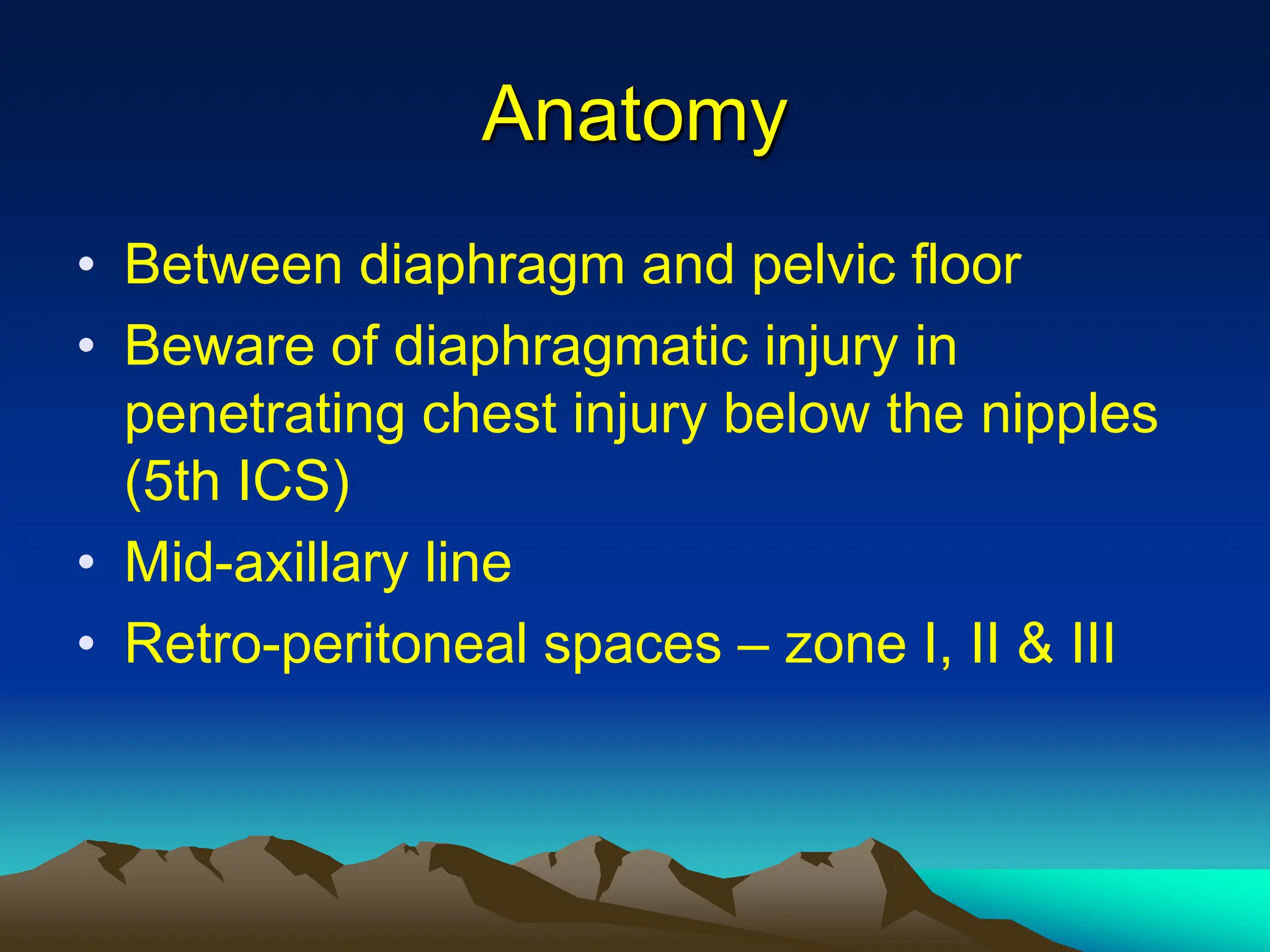 Anatomy

• Between diaphragm and pelvic floor
• Beware of diaphragmatic injury in penetrating chest injury below the nipples (5th ICS)
• Mid-axillary line
• Retro-peritoneal spaces – zone I, II & III